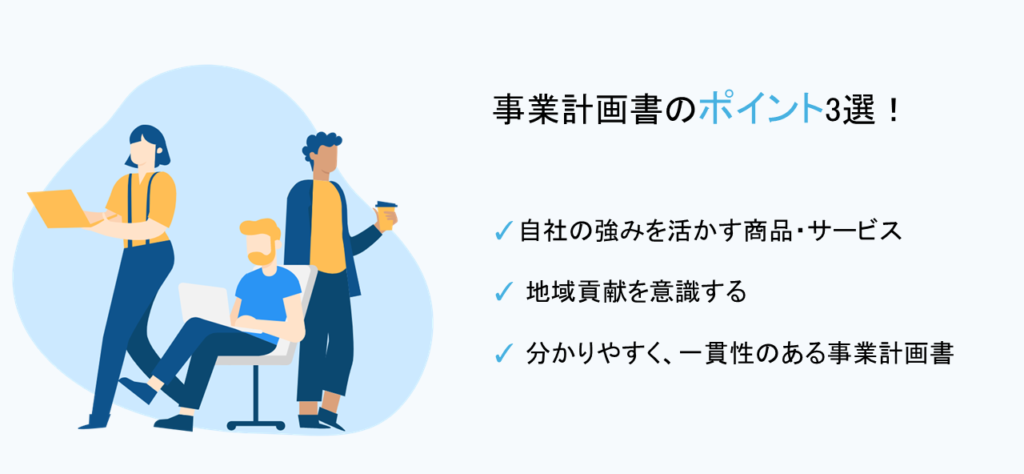 事業計画書のポイント3選！

✓自社の強みを活かす商品・サービス

✓ 地域貢献を意識する

✓ 分かりやすく、一貫性のある事業計画書